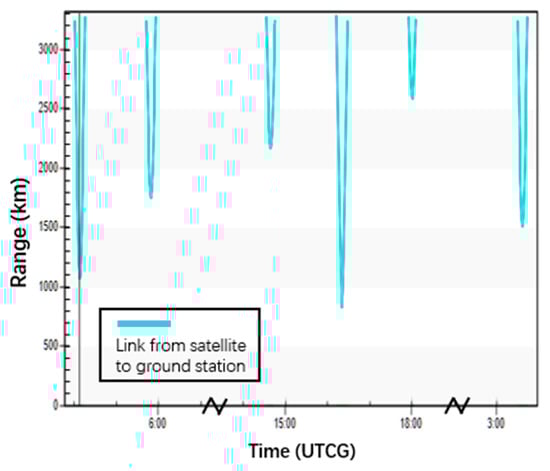 Range (km)

3000
2500
2000
1500
1000
500
0

Link from satellite to ground station

6:00
15:00
18:00
3:00

Time (UTCG)